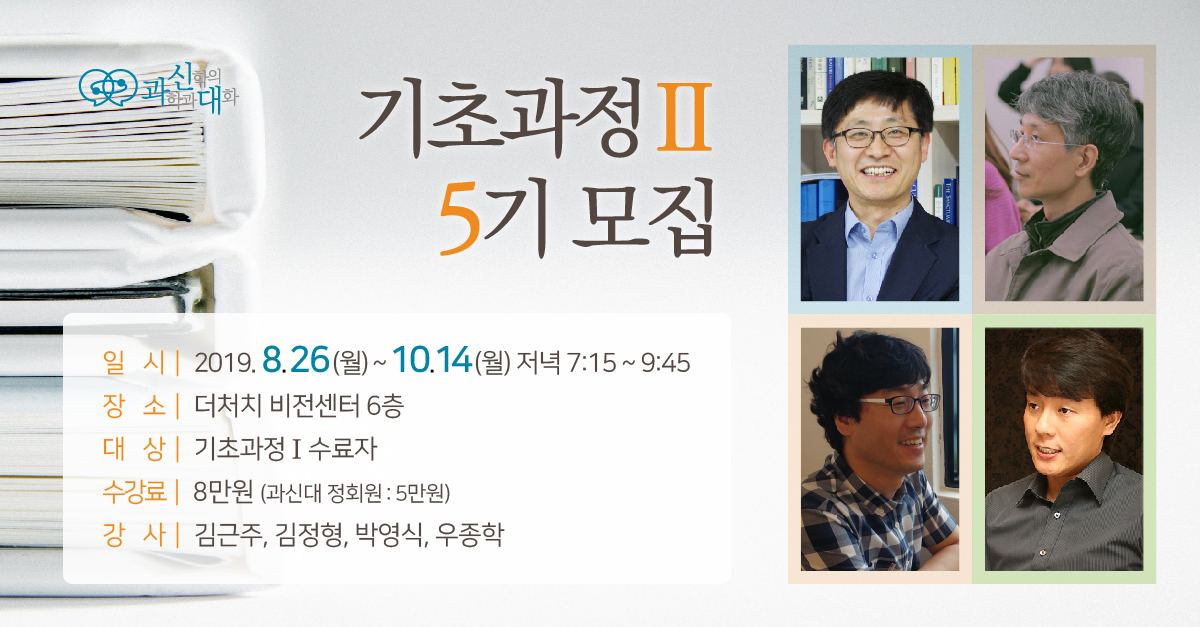 과학과 신학의 대화

기초과정 II
5기 모집

일 시 | 2019. 8.26(월) ~ 10.14(월) 저녁 7:15 ~ 9:45
장 소 | 더처치 비전센터 6층
대 상 | 기초과정 I 수료자
수강료 | 8만원 (과신대 정회원 : 5만원)
강 사 | 김근주, 김정형, 박영식, 우종학